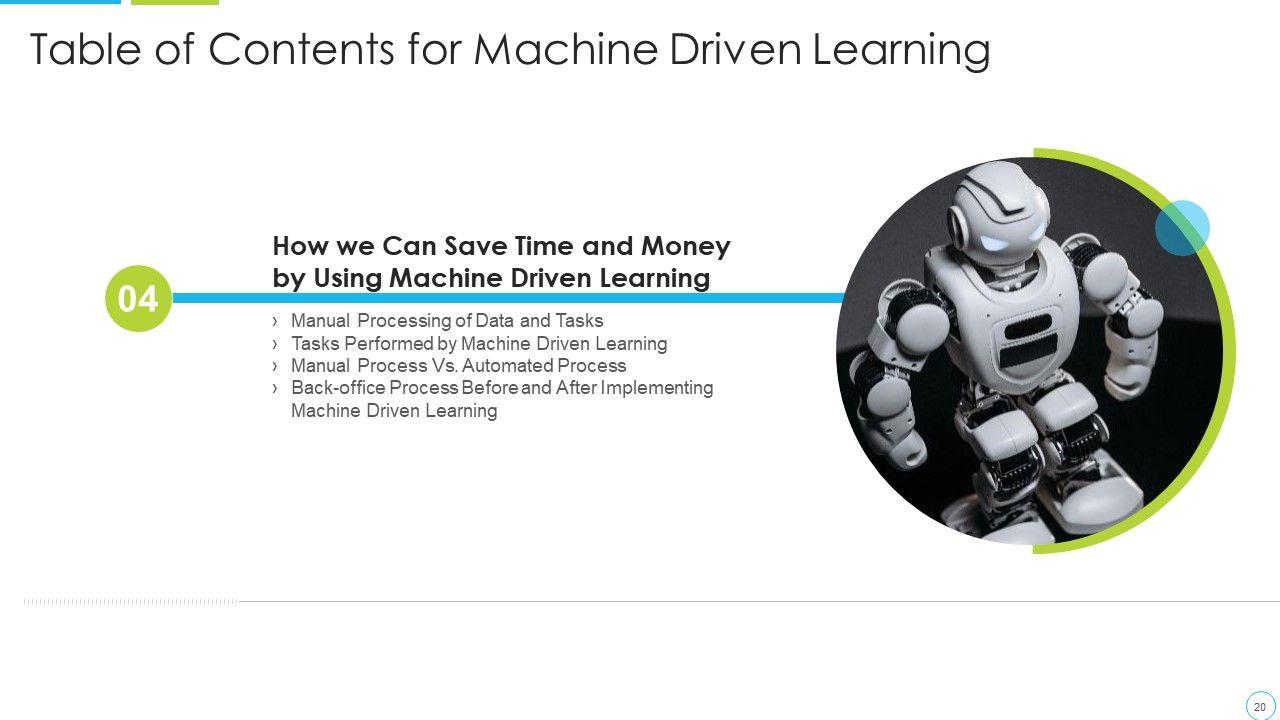 Table of Contents for Machine Driven Learning

04

How we Can Save Time and Money by Using Machine Driven Learning

› Manual Processing of Data and Tasks
› Tasks Performed by Machine Driven Learning
› Manual Process Vs. Automated Process
› Back-office Process Before and After Implementing Machine Driven Learning

20